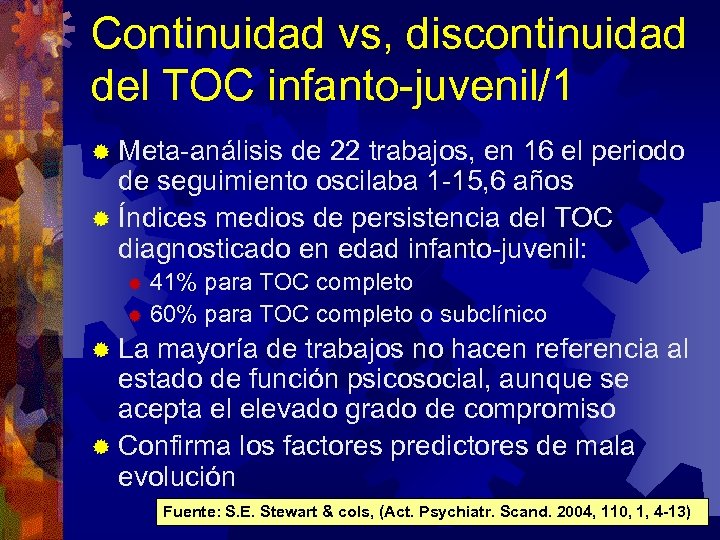 Continuidad vs, discontinuidad del TOC infanto-juvenil/1

Meta-análisis de 22 trabajos, en 16 el periodo de seguimiento oscilaba 1-15,6 años

Índices medios de persistencia del TOC diagnosticado en edad infanto-juvenil:

41% para TOC completo

60% para TOC completo o subclínico

La mayoría de trabajos no hacen referencia al estado de función psicosocial, aunque se acepta el elevado grado de compromiso

Confirma los factores predictores de mala evolución

Fuente: S.E. Stewart & cols, (Act. Psychiatr. Scand. 2004, 110, 1, 4-13)